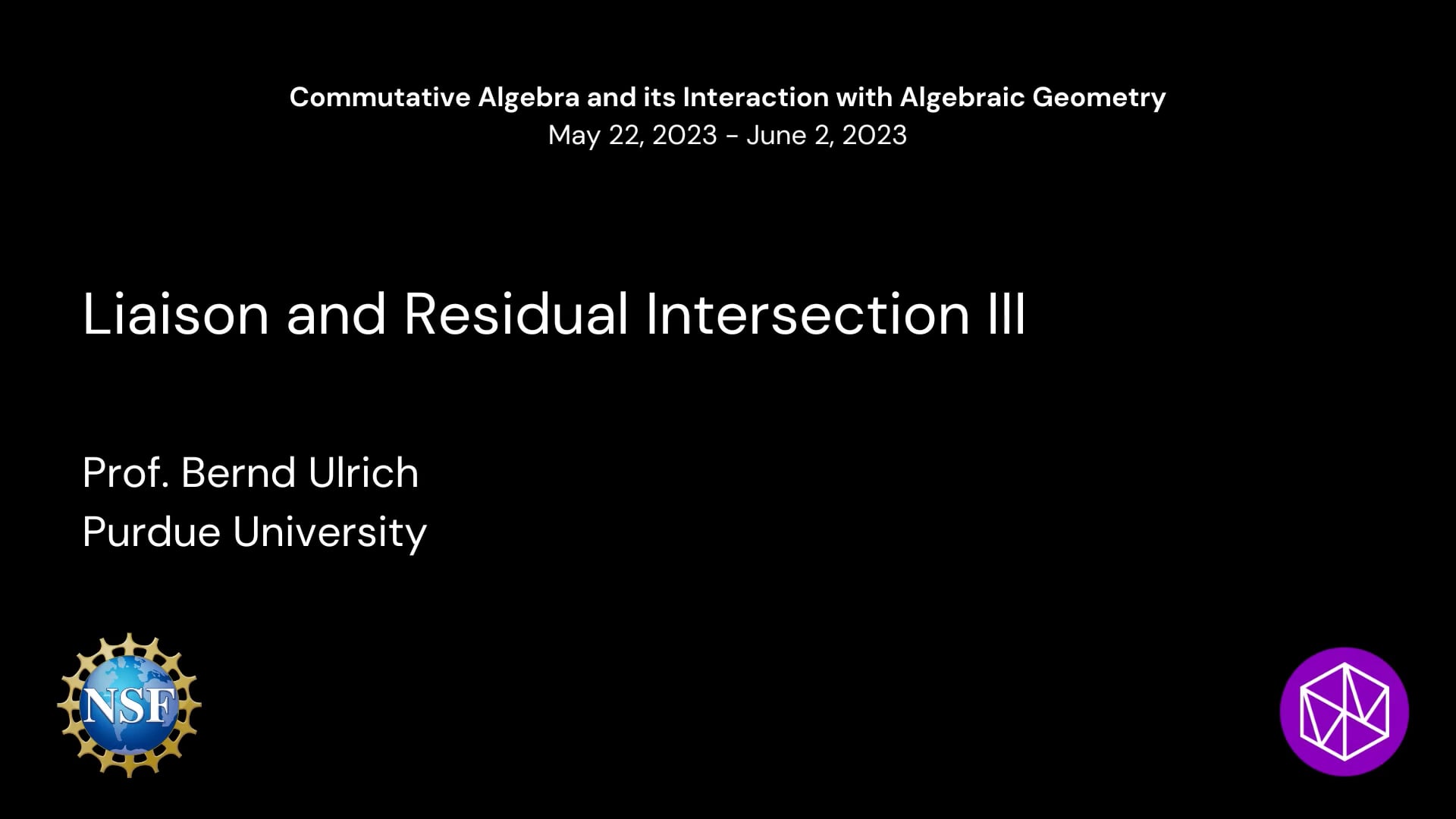 Commutative Algebra and its Interaction with Algebraic Geometry
May 22, 2023 - June 2, 2023

Liaison and Residual Intersection III

Prof. Bernd Ulrich
Purdue University

NSF